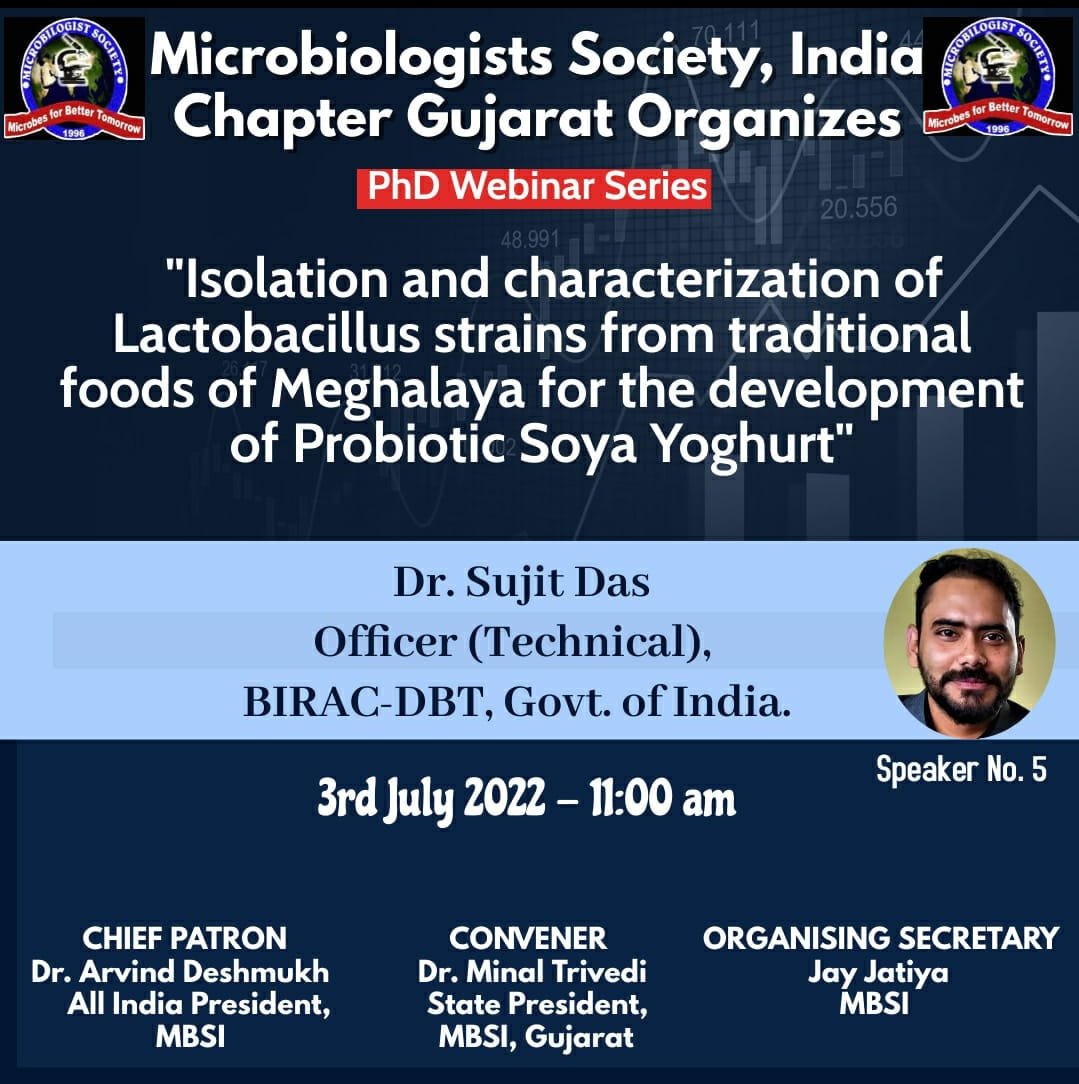 MICROBIOLOGIST SOCIETY
Microbes for Better Tomorrow
1996

Microbiologists Society, India Chapter Gujarat Organizes

MICROBIOLOGIST SOCIETY
Microbes for Better Tomorrow
1996

PhD Webinar Series

70.111
20.556
48.991

"Isolation and characterization of Lactobacillus strains from traditional foods of Meghalaya for the development of Probiotic Soya Yoghurt"

Dr. Sujit Das
Officer (Technical),
BIRAC-DBT, Govt. of India.

Speaker No. 5

3rd July 2022 – 11:00 am

CHIEF PATRON
Dr. Arvind Deshmukh
All India President,
MBSI

CONVENER
Dr. Minal Trivedi
State President,
MBSI, Gujarat

ORGANISING SECRETARY
Jay Jatiya
MBSI